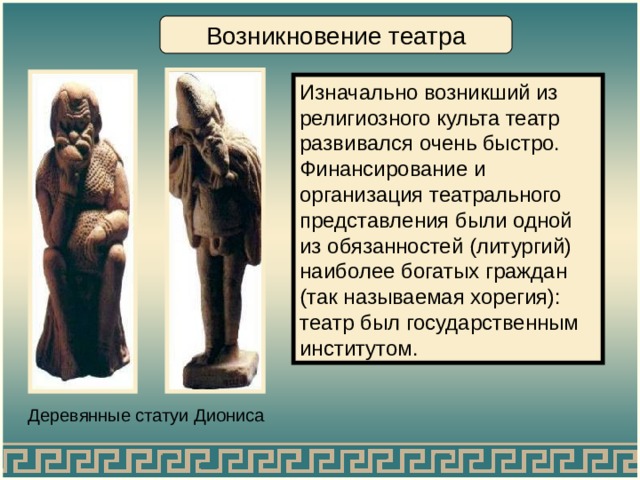 Возникновение театра

Изначально возникший из религиозного культа театр развивался очень быстро. Финансирование и организация театрального представления были одной из обязанностей (литургий) наиболее богатых граждан (так называемая хорегия): театр был государственным институтом.

Деревянные статуи Диониса